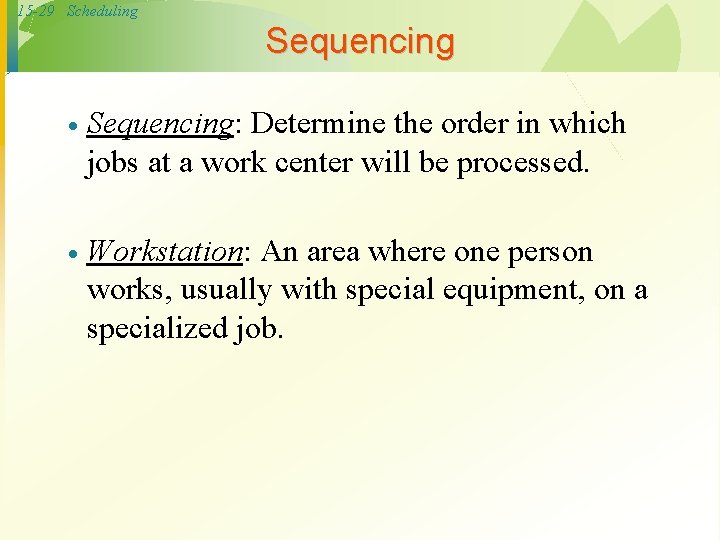 15-29 Scheduling

Sequencing

• Sequencing: Determine the order in which jobs at a work center will be processed.

• Workstation: An area where one person works, usually with special equipment, on a specialized job.